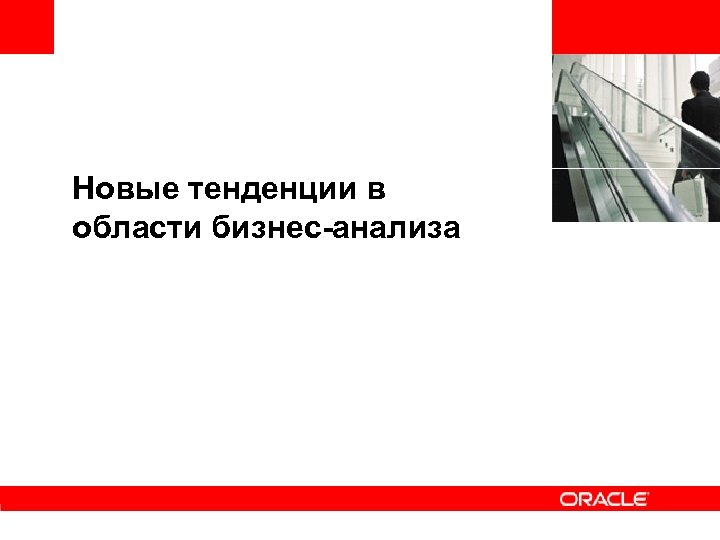 Новые тенденции в области бизнес-анализа

ORACLE